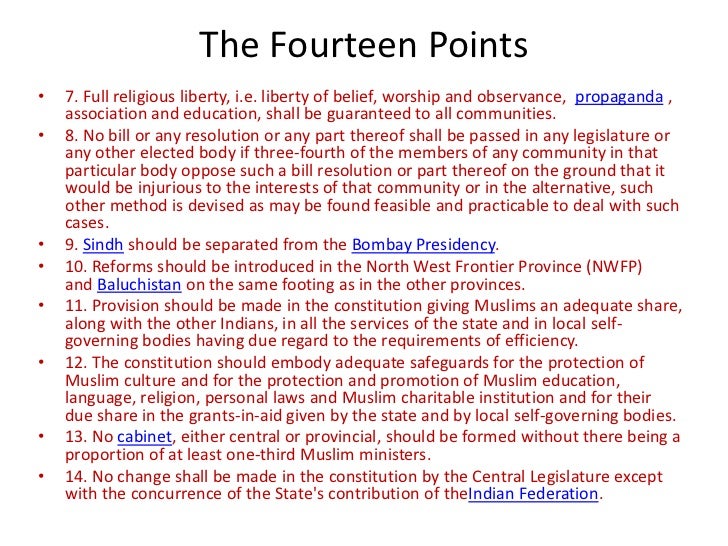 The Fourteen Points

• 7. Full religious liberty, i.e. liberty of belief, worship and observance, propaganda , association and education, shall be guaranteed to all communities.
• 8. No bill or any resolution or any part thereof shall be passed in any legislature or any other elected body if three-fourth of the members of any community in that particular body oppose such a bill resolution or part thereof on the ground that it would be injurious to the interests of that community or in the alternative, such other method is devised as may be found feasible and practicable to deal with such cases.
• 9. Sindh should be separated from the Bombay Presidency.
• 10. Reforms should be introduced in the North West Frontier Province (NWFP) and Baluchistan on the same footing as in the other provinces.
• 11. Provision should be made in the constitution giving Muslims an adequate share, along with the other Indians, in all the services of the state and in local self-governing bodies having due regard to the requirements of efficiency.
• 12. The constitution should embody adequate safeguards for the protection of Muslim culture and for the protection and promotion of Muslim education, language, religion, personal laws and Muslim charitable institution and for their due share in the grants-in-aid given by the state and by local self-governing bodies.
• 13. No cabinet, either central or provincial, should be formed without there being a proportion of at least one-third Muslim ministers.
• 14. No change shall be made in the constitution by the Central Legislature except with the concurrence of the State's contribution of theIndian Federation.